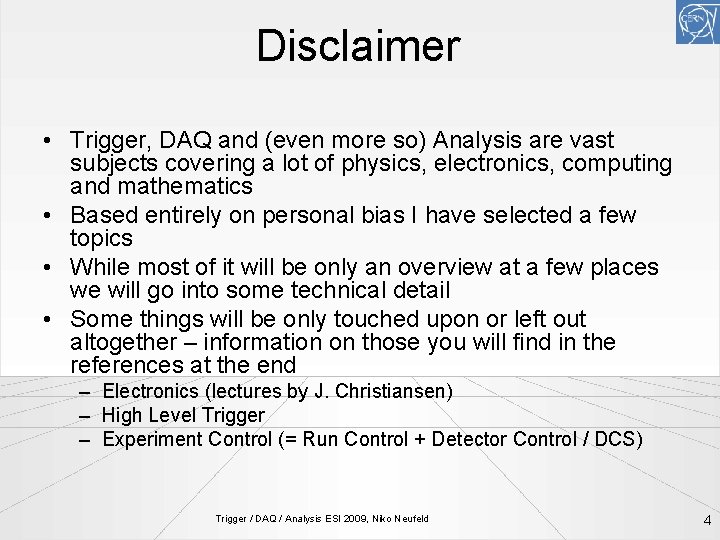 CERN

Disclaimer

• Trigger, DAQ and (even more so) Analysis are vast subjects covering a lot of physics, electronics, computing and mathematics
• Based entirely on personal bias I have selected a few topics
• While most of it will be only an overview at a few places we will go into some technical detail
• Some things will be only touched upon or left out altogether – information on those you will find in the references at the end
– Electronics (lectures by J. Christiansen)
– High Level Trigger
– Experiment Control (= Run Control + Detector Control / DCS)

Trigger / DAQ / Analysis ESI 2009, Niko Neufeld

4